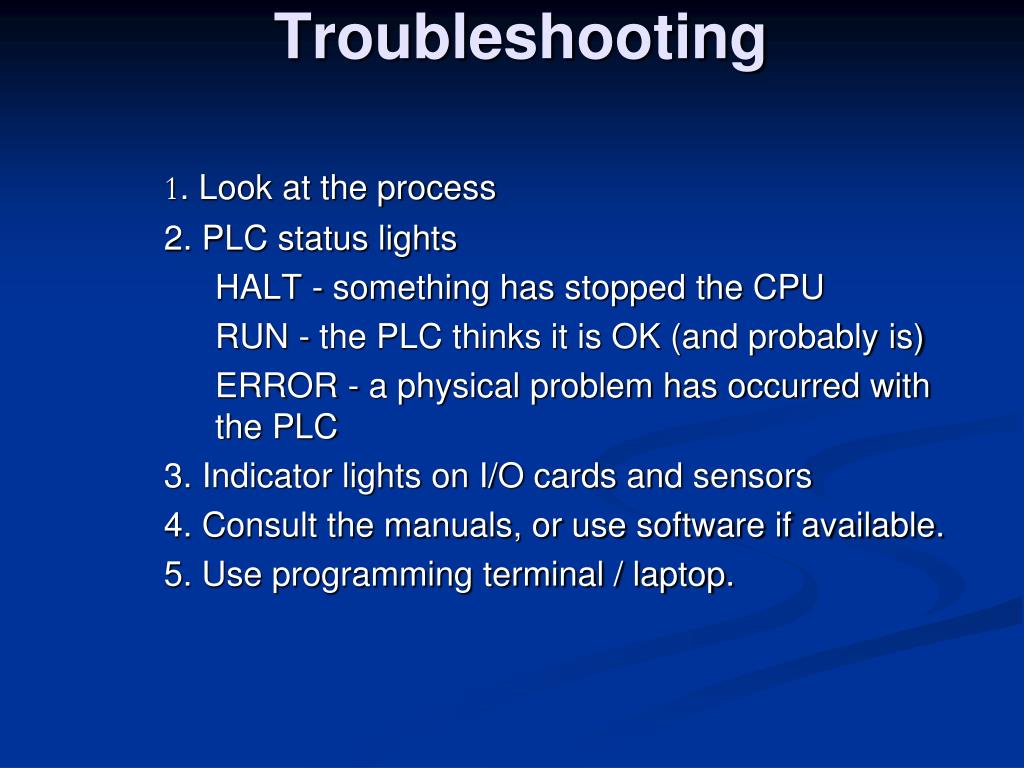 Troubleshooting

1. Look at the process
2. PLC status lights
HALT - something has stopped the CPU
RUN - the PLC thinks it is OK (and probably is)
ERROR - a physical problem has occurred with the PLC
3. Indicator lights on I/O cards and sensors
4. Consult the manuals, or use software if available.
5. Use programming terminal / laptop.